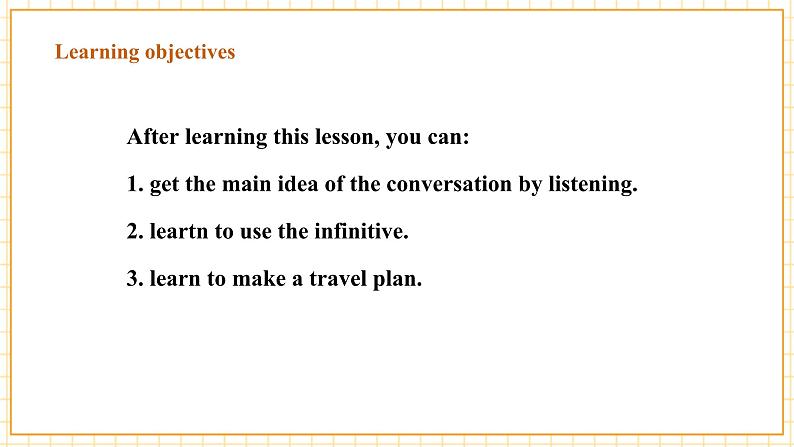 Learning objectives

After learning this lesson, you can:

1. get the main idea of the conversation by listening.

2. leartn to use the infinitive.

3. learn to make a travel plan.